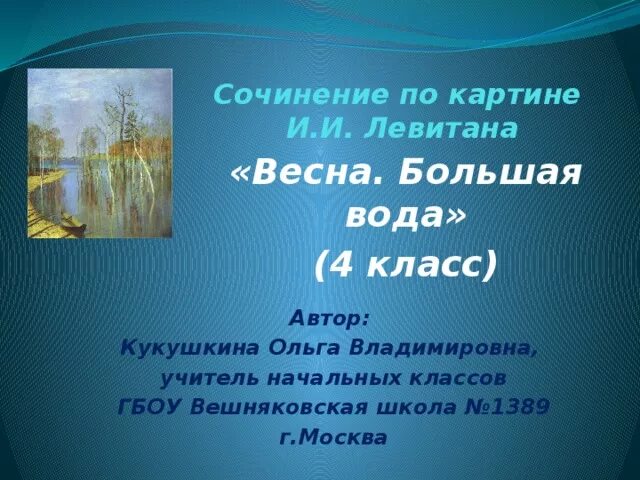 Сочинение по картине И.И. Левитана

«Весна. Большая вода»

(4 класс)

Автор:
Кукушкина Ольга Владимировна,
учитель начальных классов
ГБОУ Вешняковская школа №1389
г.Москва